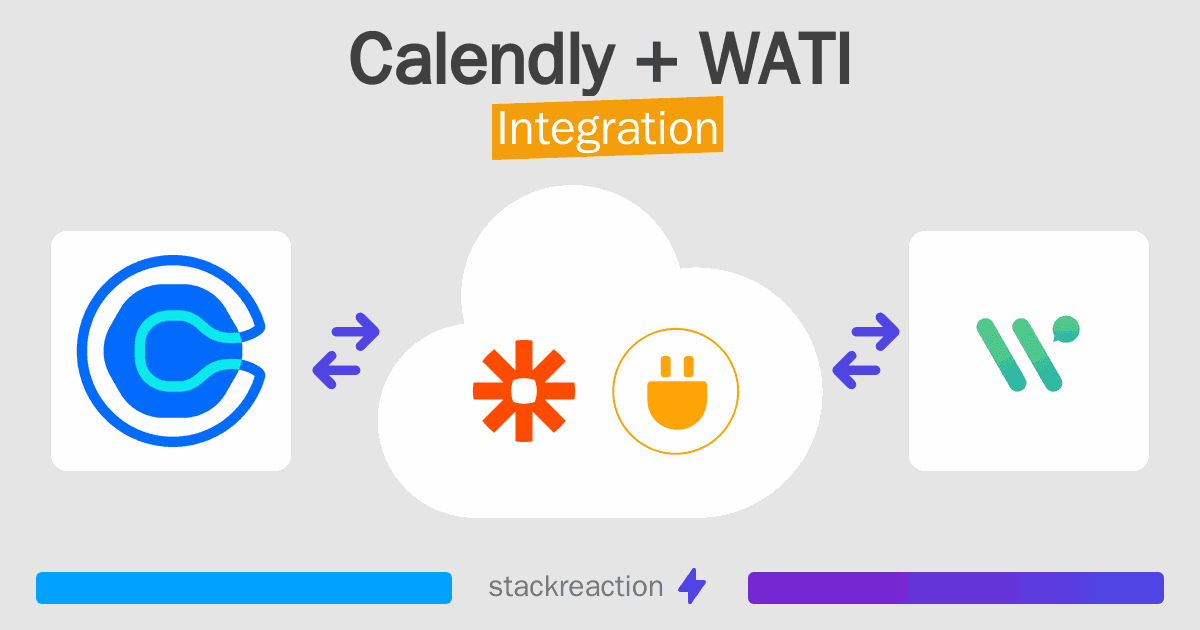 Calendly + WATI
Integration

stackreaction